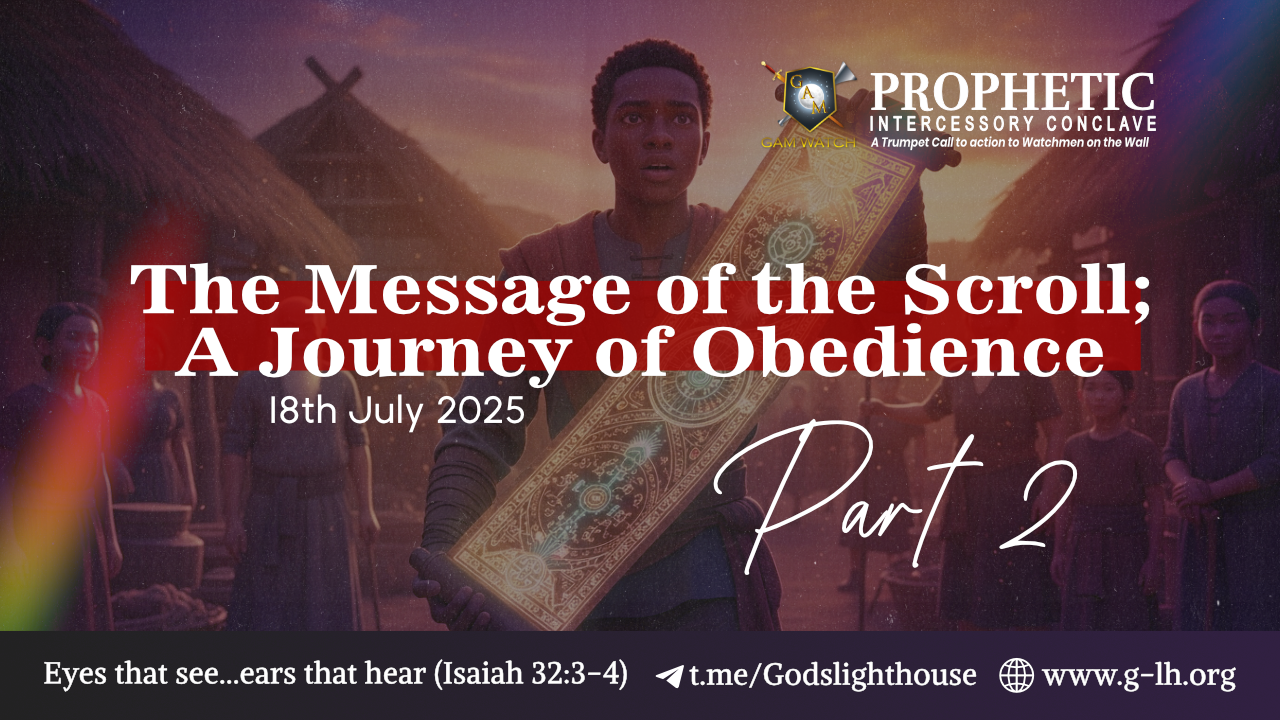 G A M
GAM WATCH
PROPHETIC
INTERCESSORY CONCLAVE
A Trumpet Call to action to Watchmen on the Wall

The Message of the Scroll; A Journey of Obedience

18th July 2025

Part 2

Eyes that see...ears that hear (Isaiah 32:3-4) t.me/Godslighthouse www.g-lh.org